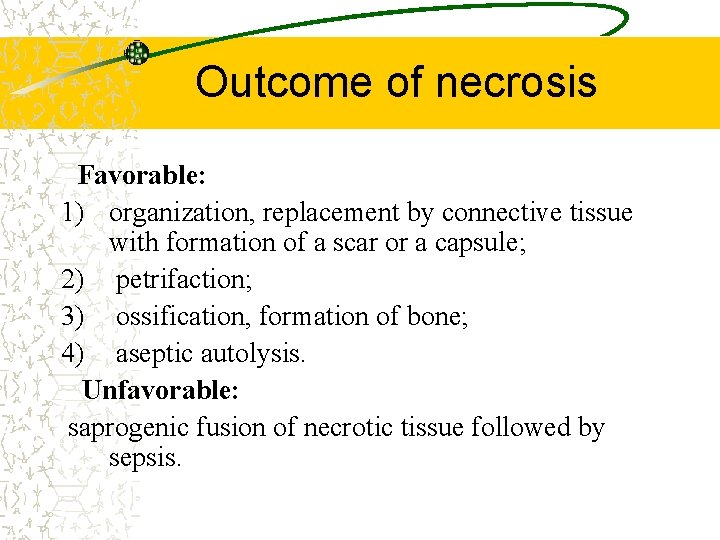 Outcome of necrosis

Favorable:

1) organization, replacement by connective tissue with formation of a scar or a capsule;
2) petrifaction;
3) ossification, formation of bone;
4) aseptic autolysis.

Unfavorable:

saprogenic fusion of necrotic tissue followed by sepsis.